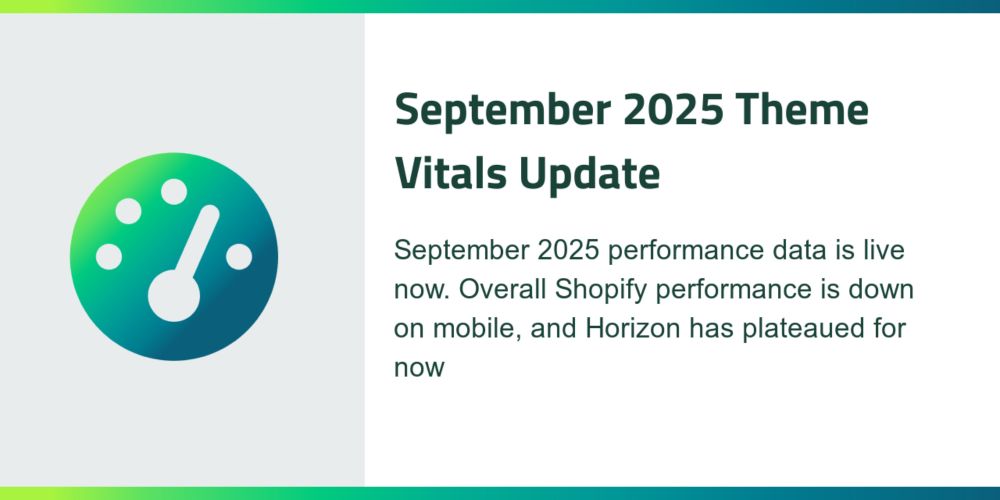 September 2025 Theme Vitals Update

September 2025 performance data is live now. Overall Shopify performance is down on mobile, and Horizon has plateaued for now